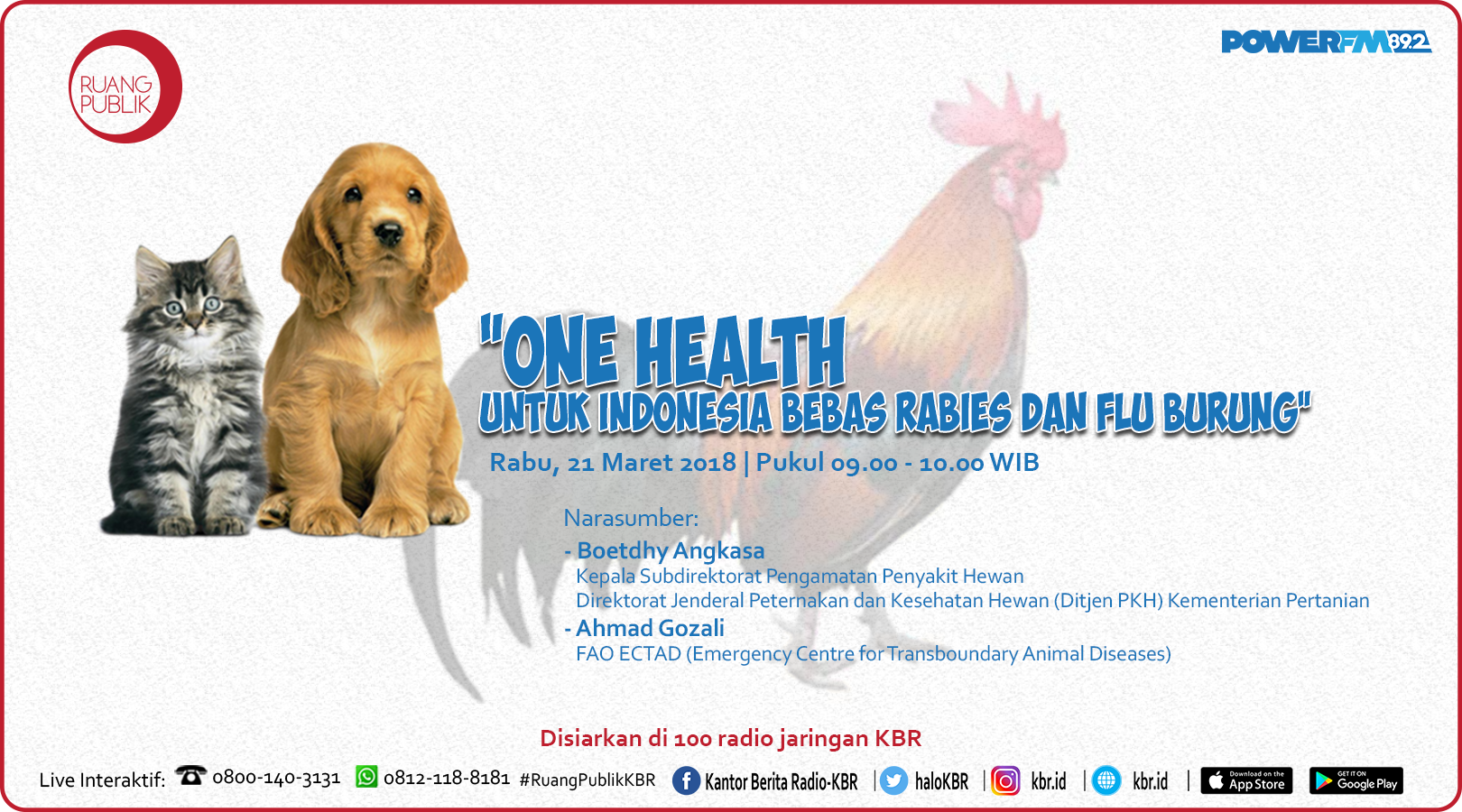 RUANG PUBLIK

POWERFM 89.2

"ONE HEALTH
UNTUK INDONESIA BEBAS RABIES DAN FLU BURUNG"

Rabu, 21 Maret 2018 | Pukul 09.00 - 10.00 WIB

Narasumber:
- Boetdhy Angkasa
Kepala Subdirektorat Pengamatan Penyakit Hewan
Direktorat Jenderal Peternakan dan Kesehatan Hewan (Ditjen PKH) Kementerian Pertanian
- Ahmad Gozali
FAO ECTAD (Emergency Centre for Transboundary Animal Diseases)

Disiarkan di 100 radio jaringan KBR

Live Interaktif: 0800-140-3131 0812-118-8181 #RuangPublikKBR Kantor Berita Radio-KBR | haloKBR | kbr.id | kbr.id | Download on the App Store GET IT ON Google Play